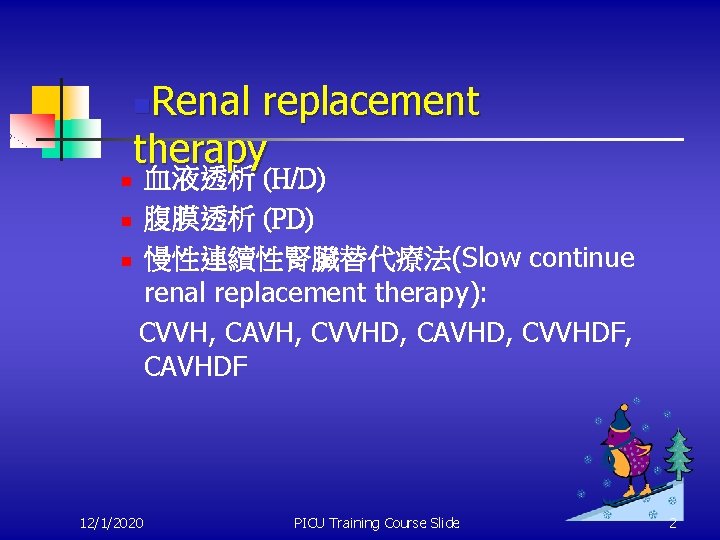 Renal replacement therapy

- 血液透析 (H/D)
- 腹膜透析 (PD)
- 慢性連續性腎臟替代療法(Slow continue renal replacement therapy):

CVVH, CAVH, CVVHD, CAVHD, CVVHDF, CAVHDF

12/1/2020 PICU Training Course Slide 2